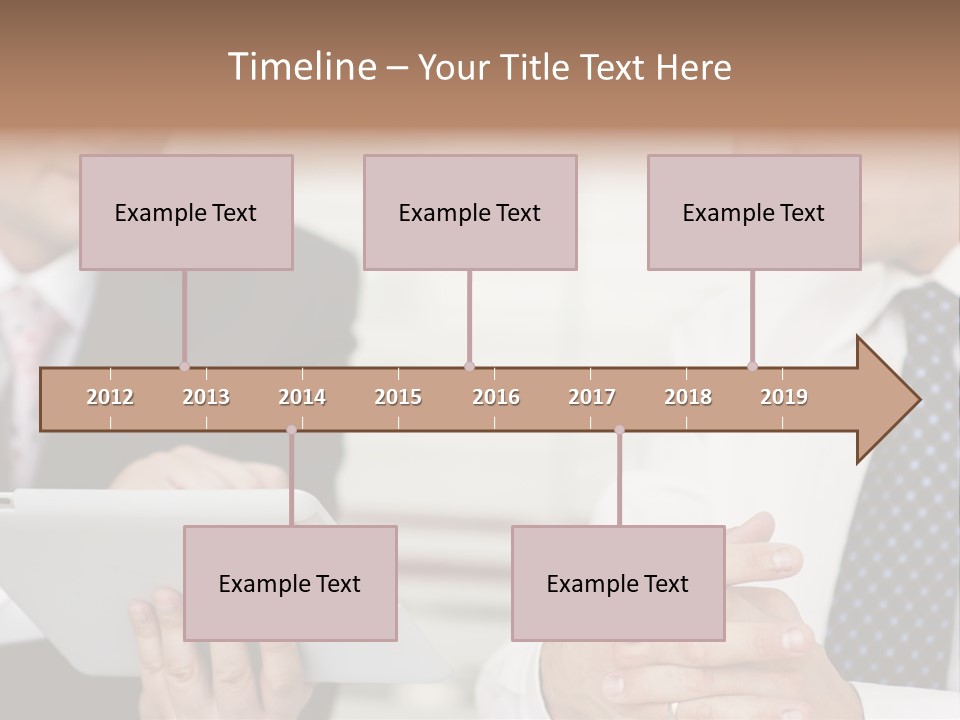 Timeline – Your Title Text Here

Example Text

Example Text

Example Text

2012 2013 2014 2015 2016 2017 2018 2019

Example Text

Example Text